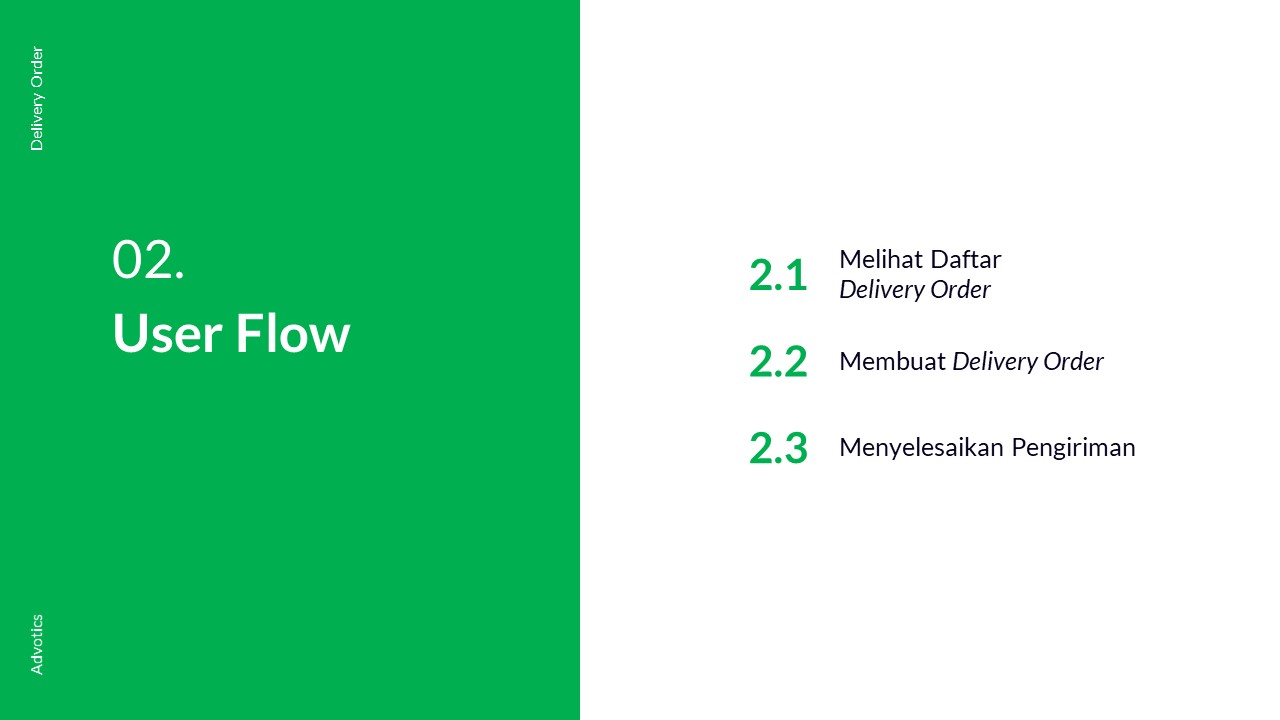 Delivery Order

02.
User Flow

Advotics

2.1 Melihat Daftar Delivery Order

2.2 Membuat Delivery Order

2.3 Menyelesaikan Pengiriman